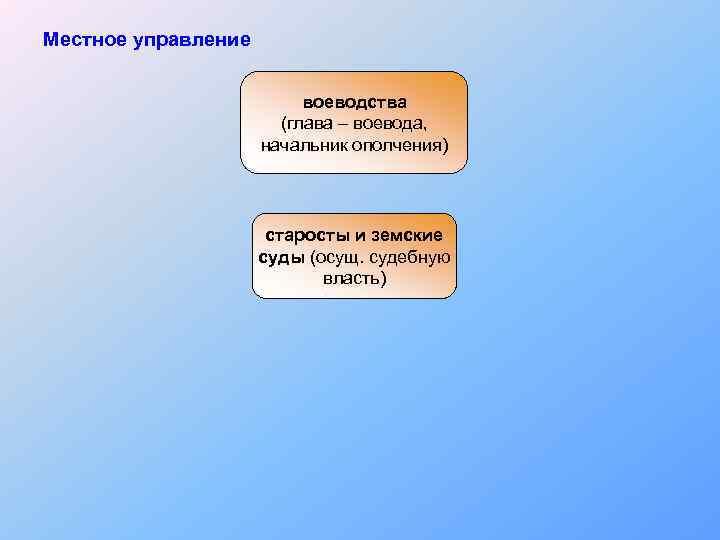 Местное управление

воеводства
(глава – воевода, начальник ополчения)

старосты и земские суды (осущ. судебную власть)